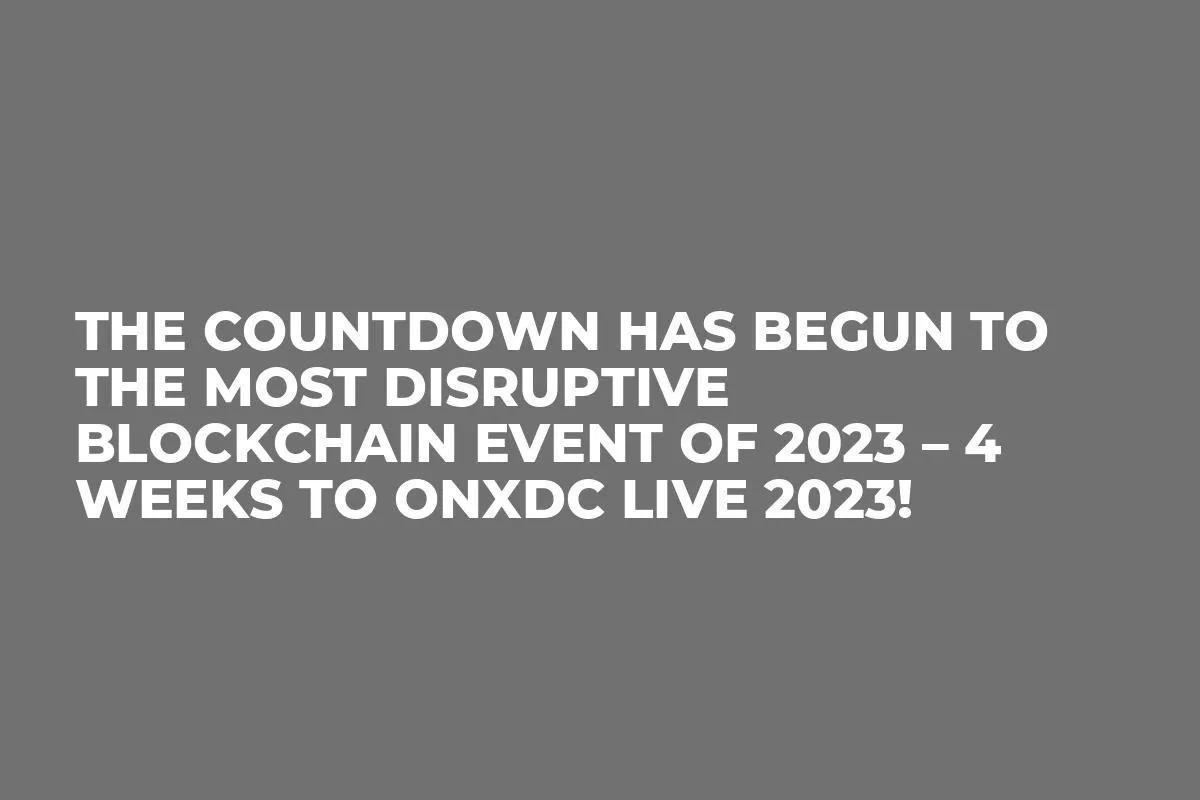 THE COUNTDOWN HAS BEGUN TO THE MOST DISRUPTIVE BLOCKCHAIN EVENT OF 2023 – 4 WEEKS TO ONXDC LIVE 2023!